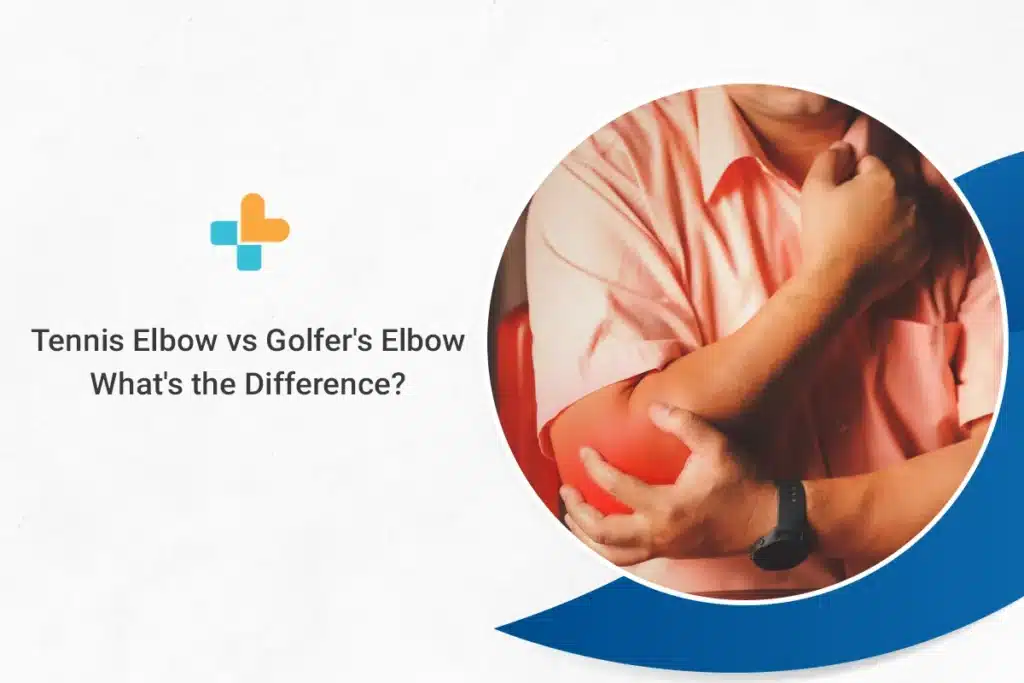 Tennis Elbow vs Golfer's Elbow
What's the Difference?